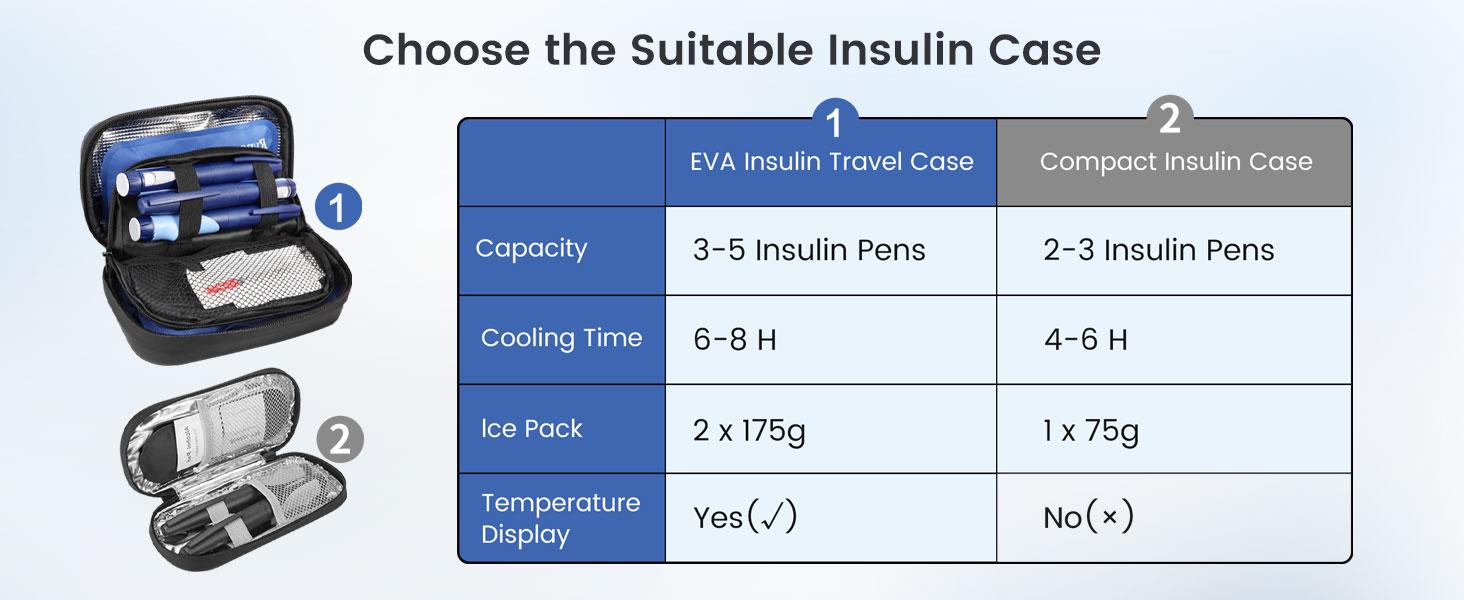 Choose the Suitable Insulin Case

1

2

| | 1 EVA Insulin Travel Case | 2 Compact Insulin Case |
|---|---|---|
| Capacity | 3-5 Insulin Pens | 2-3 Insulin Pens |
| Cooling Time | 6-8 H | 4-6 H |
| Ice Pack | 2 x 175g | 1 x 75g |
| Temperature Display | Yes(√) | No(×) |